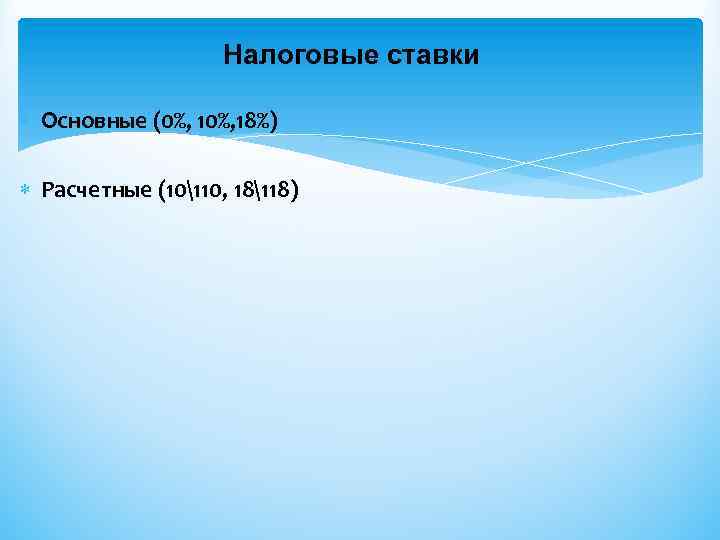 Налоговые ставки

Основные (0%, 10%,18%)

Расчетные (10\110, 18\118)